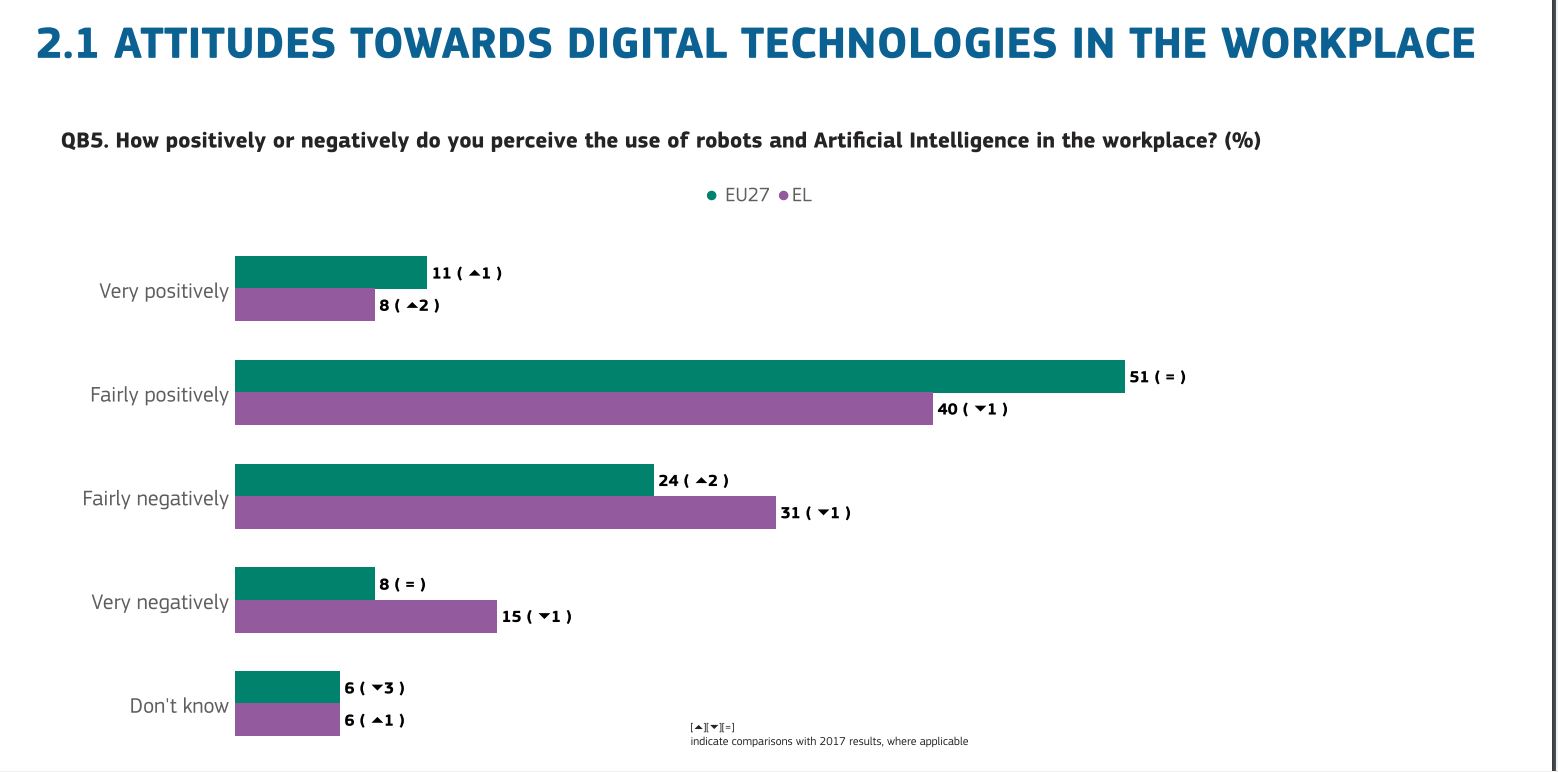 2.1 ATTITUDES TOWARDS DIGITAL TECHNOLOGIES IN THE WORKPLACE

QB5. How positively or negatively do you perceive the use of robots and Artificial Intelligence in the workplace? (%)

● EU27 ● EL

Very positively
11 ( ▲1 )
8 ( ▲2 )

Fairly positively
51 ( = )
40 ( ▼1 )

Fairly negatively
24 ( ▲2 )
31 ( ▼1 )

Very negatively
8 ( = )
15 ( ▼1 )

Don't know
6 ( ▼3 )
6 ( ▲1 )

[▲][▼][=]
indicate comparisons with 2017 results, where applicable